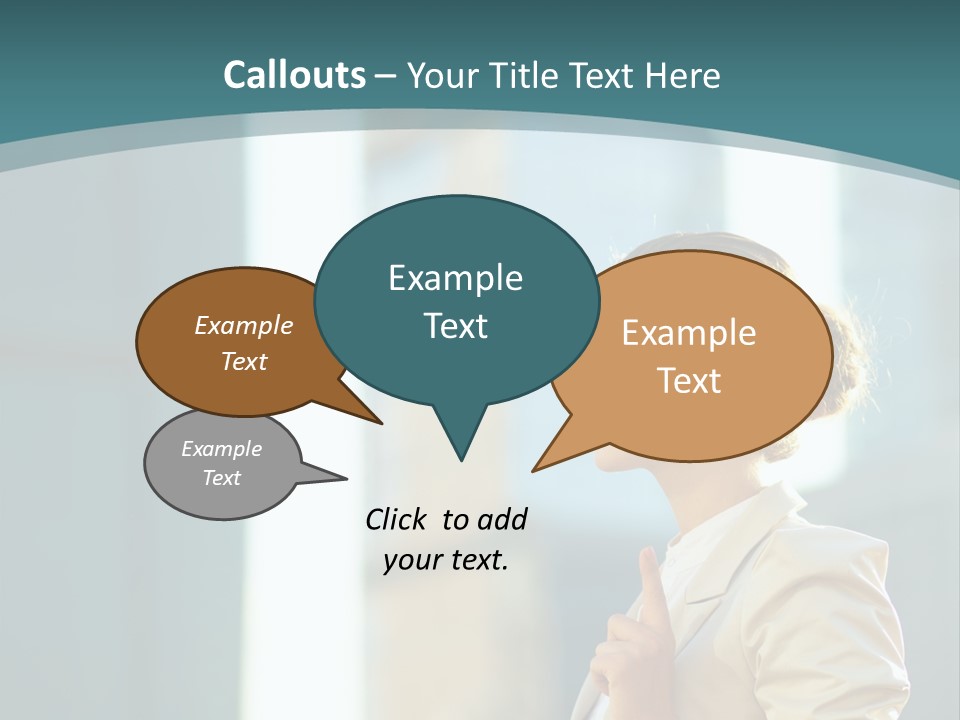 Callouts – Your Title Text Here

Example Text

Example Text

Example Text

Example Text

Click to add your text.